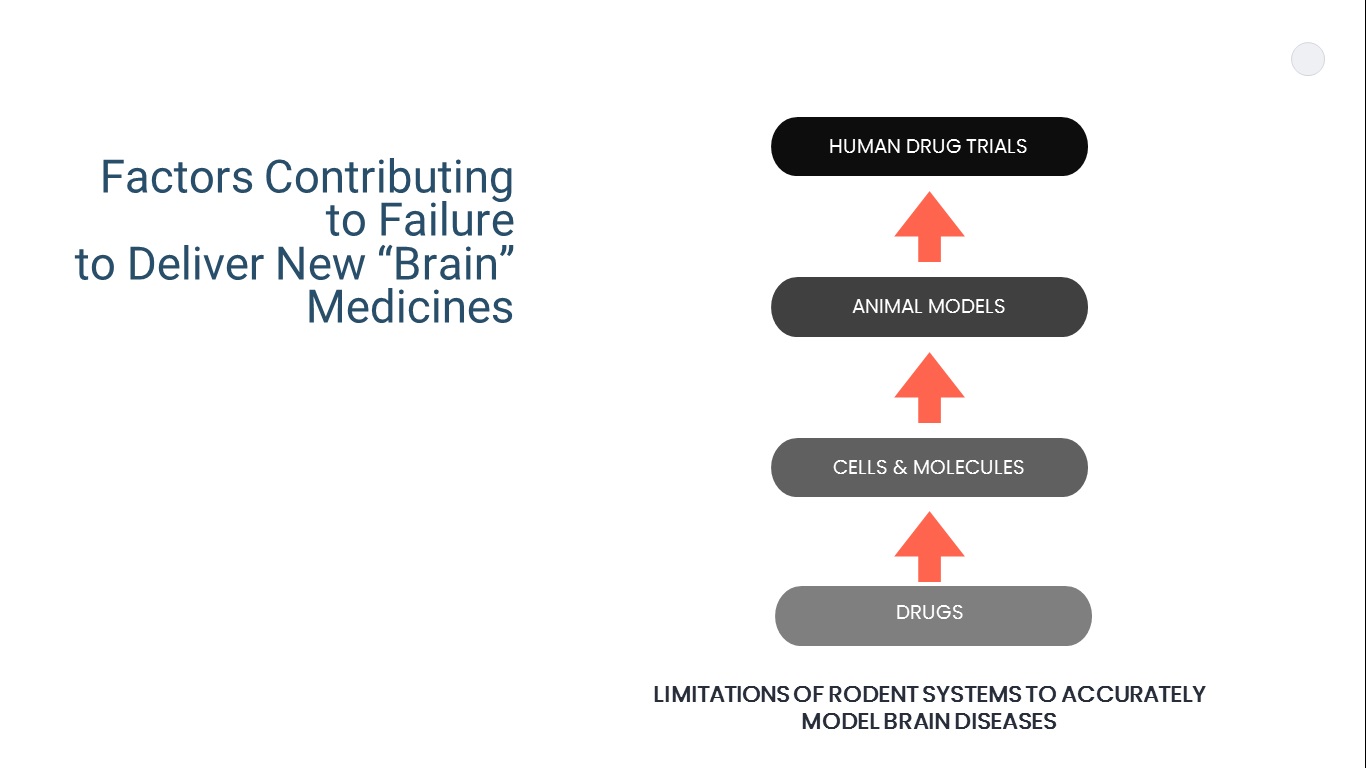 Factors Contributing to Failure to Deliver New “Brain” Medicines

HUMAN DRUG TRIALS

ANIMAL MODELS

CELLS & MOLECULES

DRUGS

LIMITATIONS OF RODENT SYSTEMS TO ACCURATELY MODEL BRAIN DISEASES